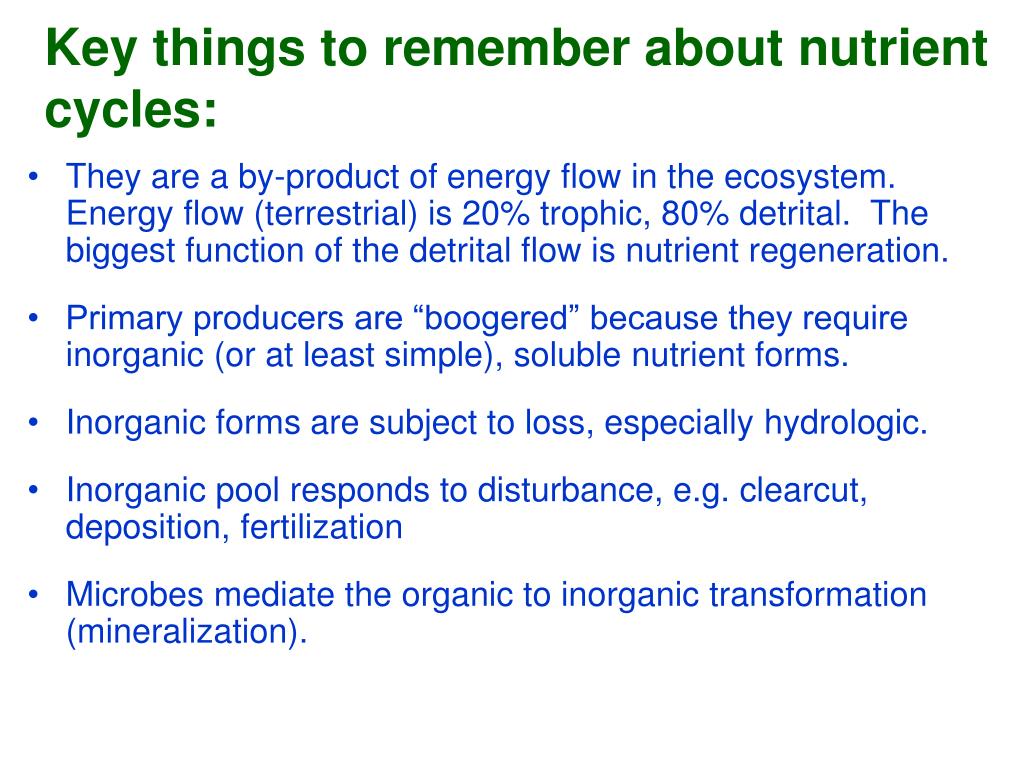 Key things to remember about nutrient cycles:

• They are a by-product of energy flow in the ecosystem. Energy flow (terrestrial) is 20% trophic, 80% detrital. The biggest function of the detrital flow is nutrient regeneration.

• Primary producers are “boogered” because they require inorganic (or at least simple), soluble nutrient forms.

• Inorganic forms are subject to loss, especially hydrologic.

• Inorganic pool responds to disturbance, e.g. clearcut, deposition, fertilization

• Microbes mediate the organic to inorganic transformation (mineralization).